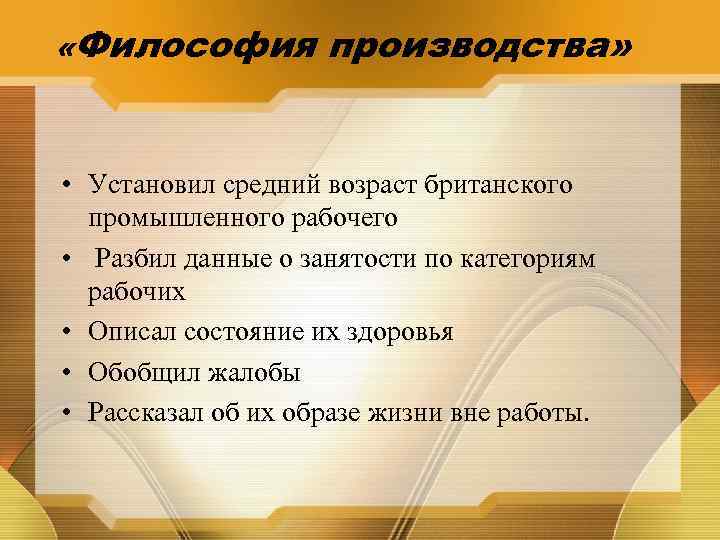 «Философия производства»

• Установил средний возраст британского промышленного рабочего
• Разбил данные о занятости по категориям рабочих
• Описал состояние их здоровья
• Обобщил жалобы
• Рассказал об их образе жизни вне работы.